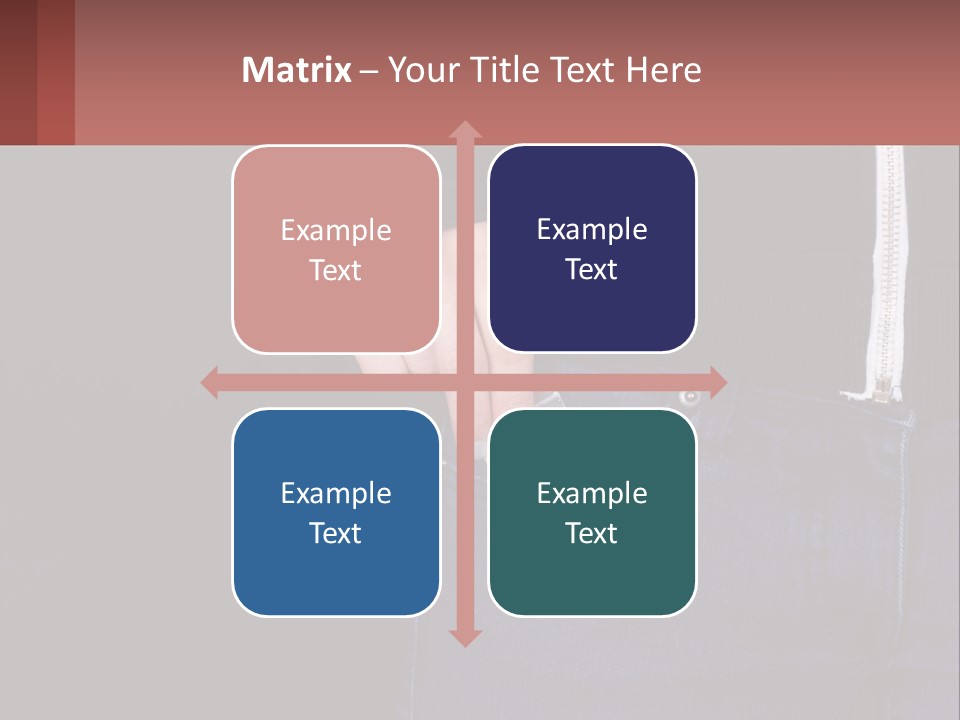 Matrix – Your Title Text Here

Example Text

Example Text

Example Text

Example Text